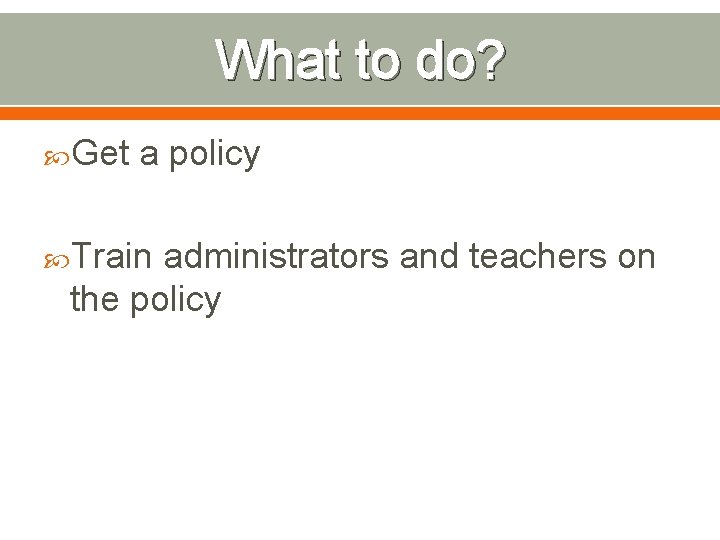 What to do?

Get a policy

Train administrators and teachers on the policy